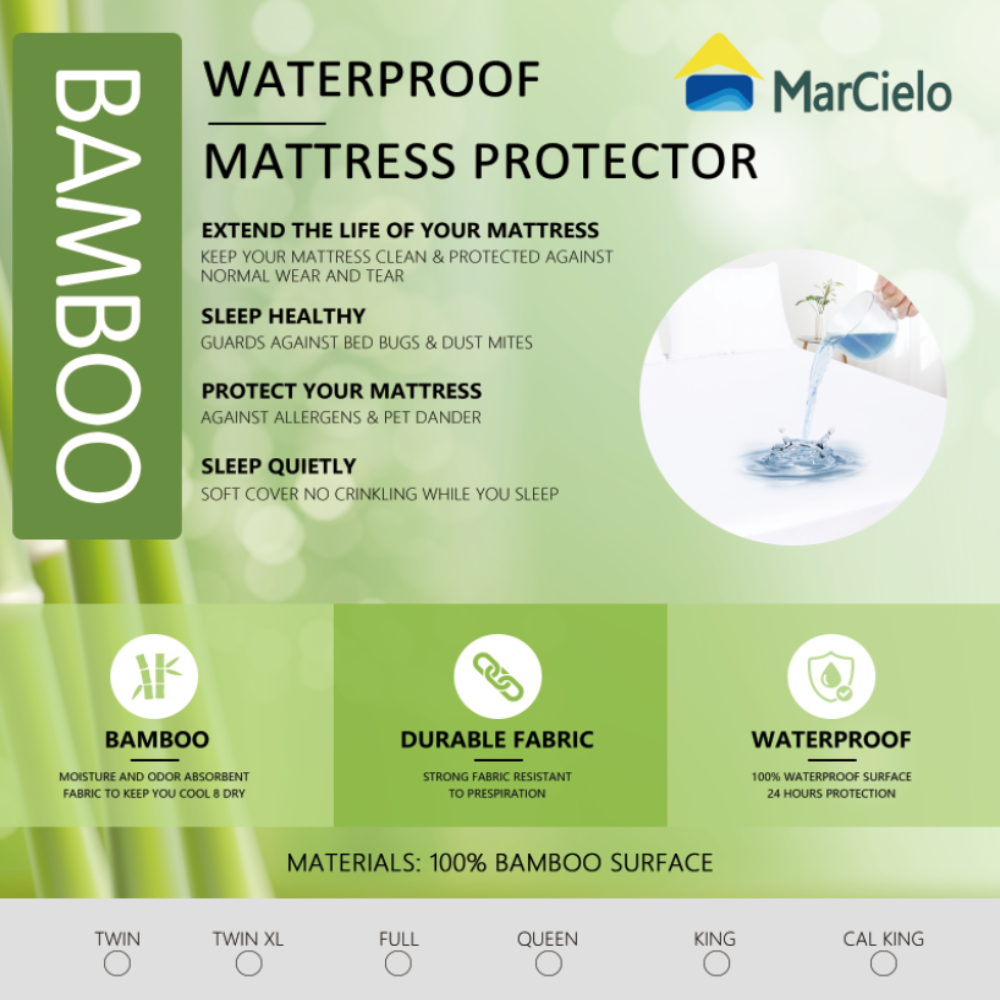 BAMBOO

WATERPROOF
MATTRESS PROTECTOR

MarCielo

EXTEND THE LIFE OF YOUR MATTRESS
KEEP YOUR MATTRESS CLEAN & PROTECTED AGAINST NORMAL WEAR AND TEAR

SLEEP HEALTHY
GUARDS AGAINST BED BUGS & DUST MITES

PROTECT YOUR MATTRESS
AGAINST ALLERGENS & PET DANDER

SLEEP QUIETLY
SOFT COVER NO CRINKLING WHILE YOU SLEEP

BAMBOO
MOISTURE AND ODOR ABSORBENT FABRIC TO KEEP YOU COOL 8 DRY

DURABLE FABRIC
STRONG FABRIC RESISTANT TO PRESPIRATION

WATERPROOF
100% WATERPROOF SURFACE 24 HOURS PROTECTION

MATERIALS: 100% BAMBOO SURFACE

TWIN
TWIN XL
FULL
QUEEN
KING
CAL KING